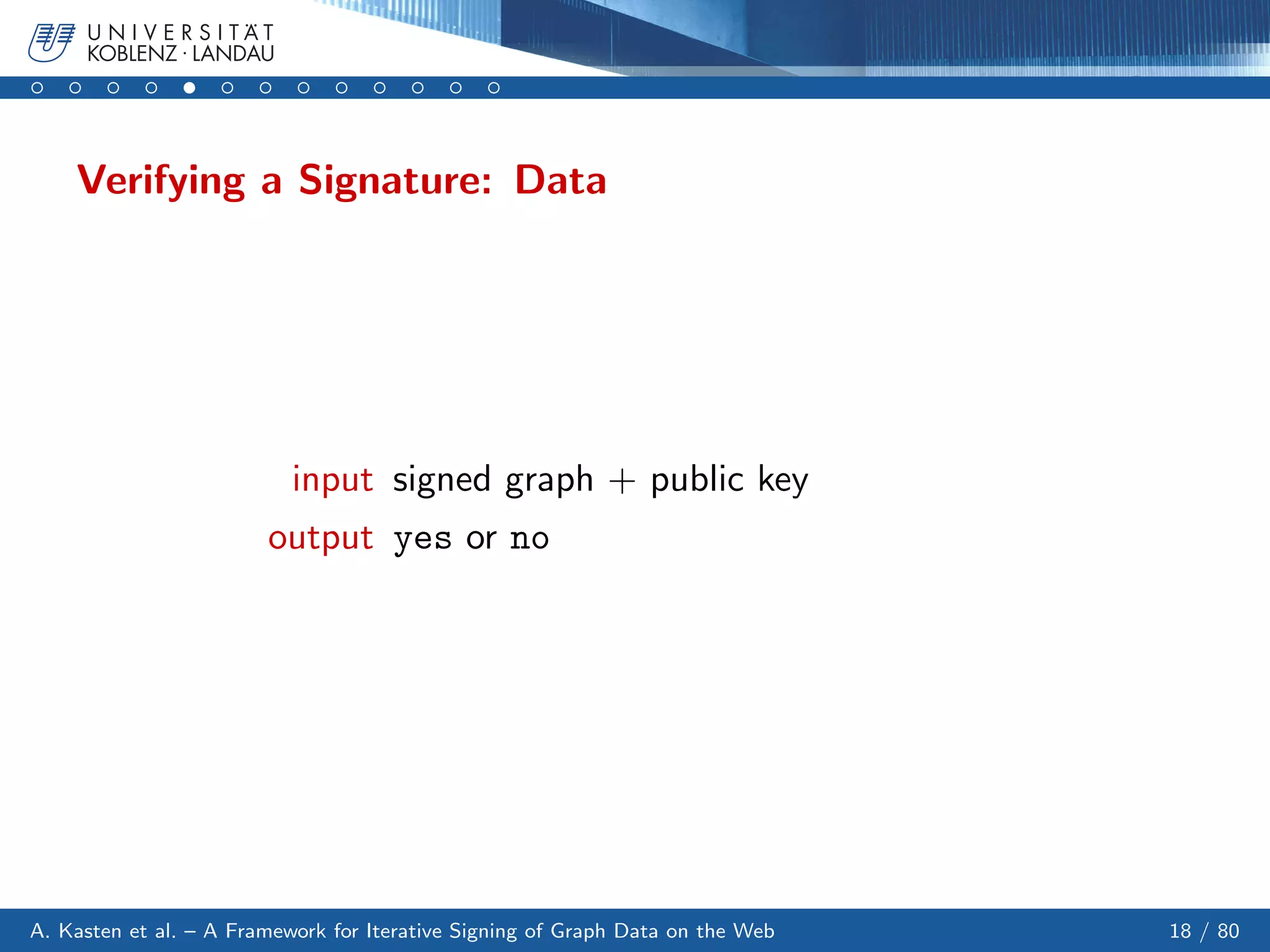 UNIVERSITÄT
KOBLENZ · LANDAU

Verifying a Signature: Data

input signed graph + public key
output yes or no

A. Kasten et al. – A Framework for Iterative Signing of Graph Data on the Web

18 / 80